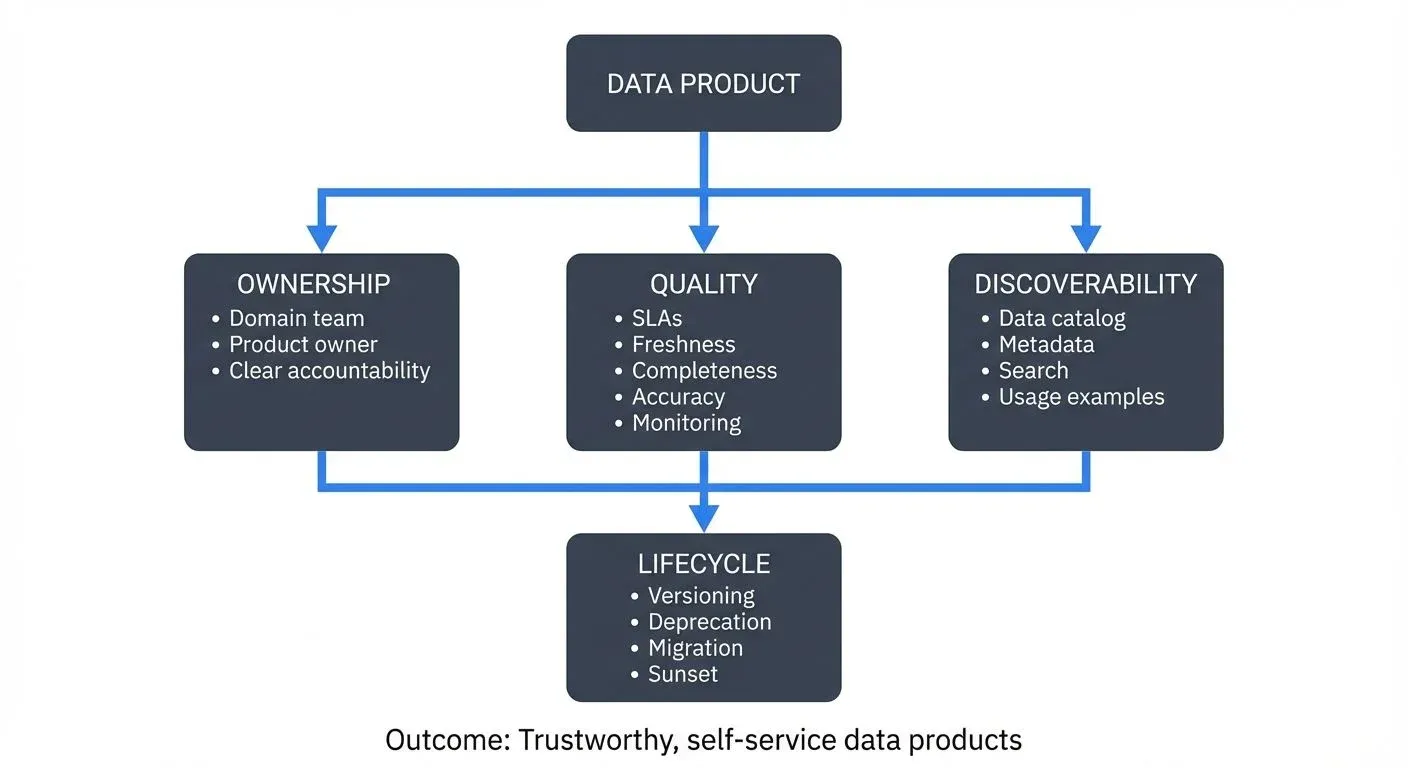 DATA PRODUCT

OWNERSHIP
• Domain team
• Product owner
• Clear accountability

QUALITY
• SLAs
• Freshness
• Completeness
• Accuracy
• Monitoring

DISCOVERABILITY
• Data catalog
• Metadata
• Search
• Usage examples

LIFECYCLE
• Versioning
• Deprecation
• Migration
• Sunset

Outcome: Trustworthy, self-service data products